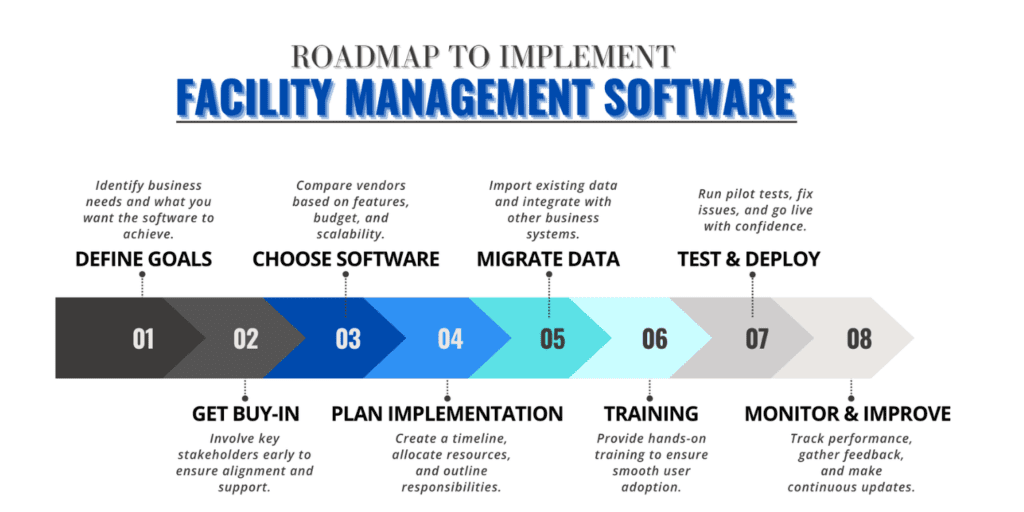 ROADMAP TO IMPLEMENT
FACILITY MANAGEMENT SOFTWARE

Identify business needs and what you want the software to achieve.
DEFINE GOALS

Compare vendors based on features, budget, and scalability.
CHOOSE SOFTWARE

Import existing data and integrate with other business systems.
MIGRATE DATA

Run pilot tests, fix issues, and go live with confidence.
TEST & DEPLOY

01 02 03 04 05 06 07 08

GET BUY-IN
Involve key stakeholders early to ensure alignment and support.

PLAN IMPLEMENTATION
Create a timeline, allocate resources, and outline responsibilities.

TRAINING
Provide hands-on training to ensure smooth user adoption.

MONITOR & IMPROVE
Track performance, gather feedback, and make continuous updates.